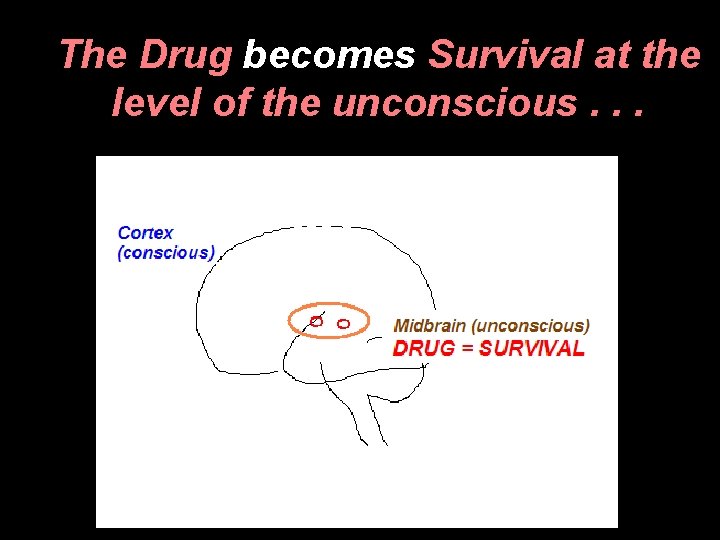 The Drug becomes Survival at the level of the unconscious . . .

Cortex
(conscious)

Midbrain (unconscious)
DRUG = SURVIVAL